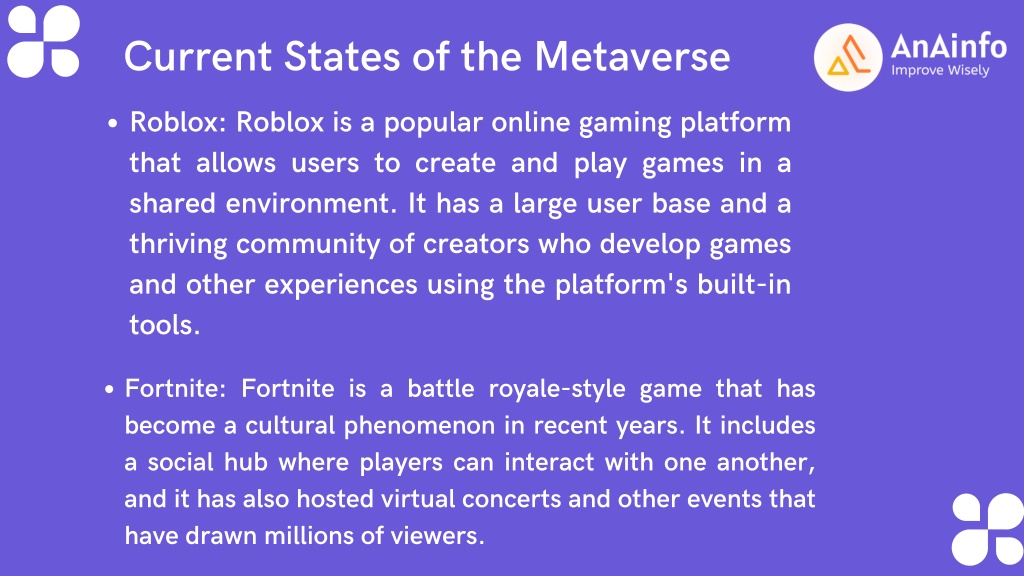 Current States of the Metaverse

AnAinfo
Improve Wisely

• Roblox: Roblox is a popular online gaming platform that allows users to create and play games in a shared environment. It has a large user base and a thriving community of creators who develop games and other experiences using the platform's built-in tools.

• Fortnite: Fortnite is a battle royale-style game that has become a cultural phenomenon in recent years. It includes a social hub where players can interact with one another, and it has also hosted virtual concerts and other events that have drawn millions of viewers.